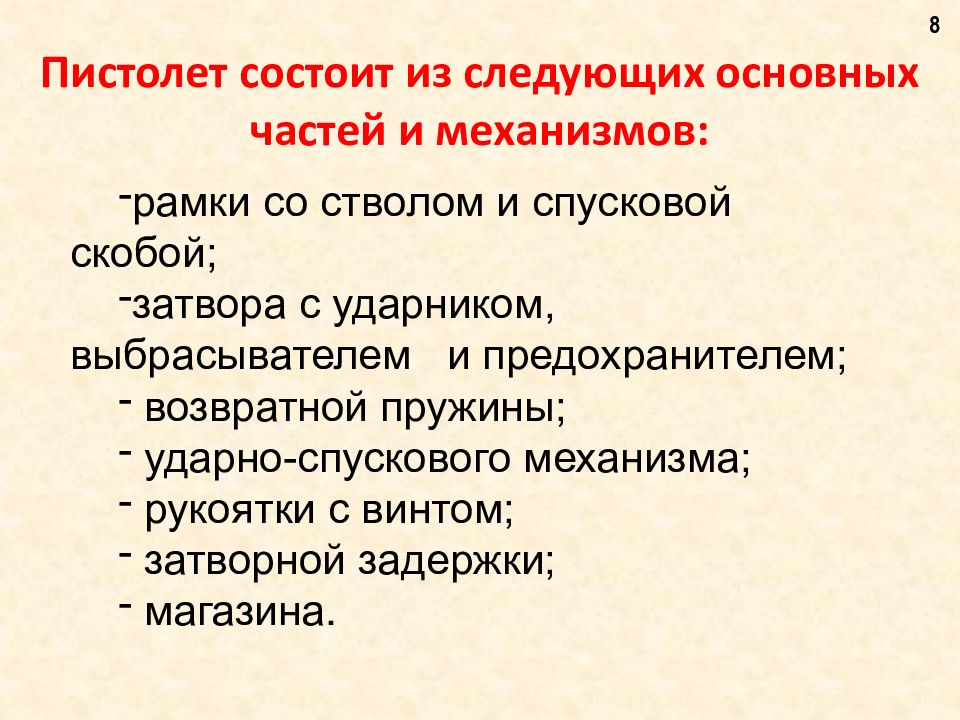 8

Пистолет состоит из следующих основных частей и механизмов:

-рамки со стволом и спусковой скобой;
-затвора с ударником, выбрасывателем и предохранителем;
- возвратной пружины;
- ударно-спускового механизма;
- рукоятки с винтом;
- затворной задержки;
- магазина.